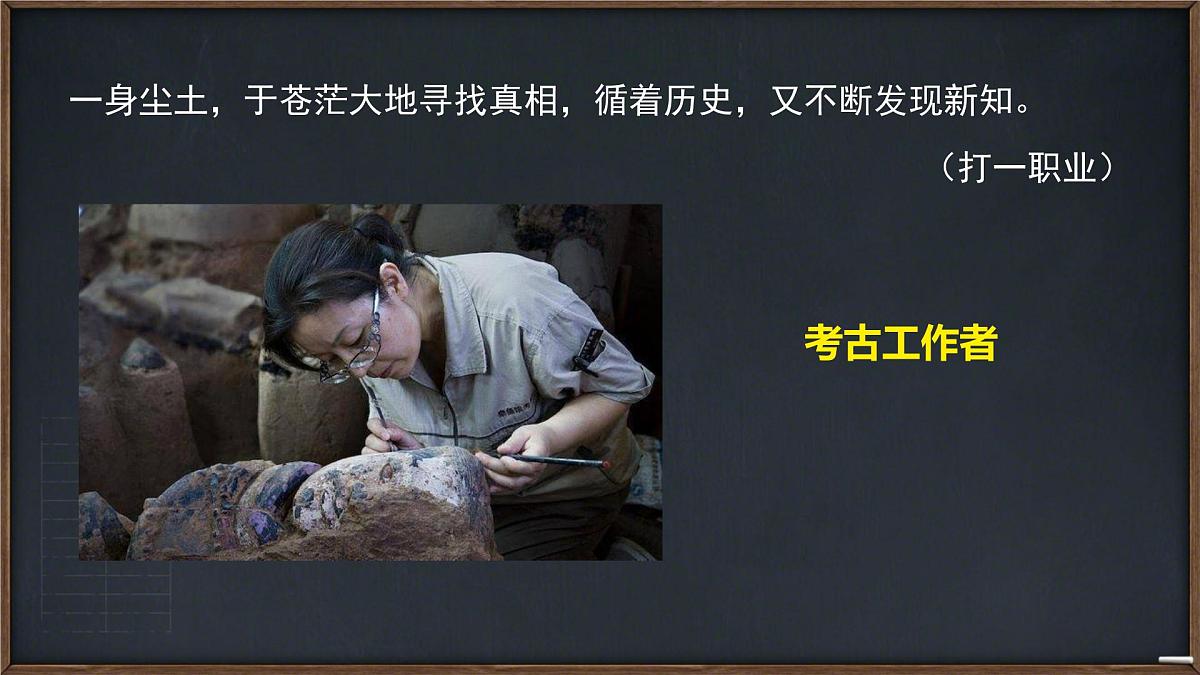 一身尘土，于苍茫大地寻找真相，循着历史，又不断发现新知。

（打一职业）

考古工作者